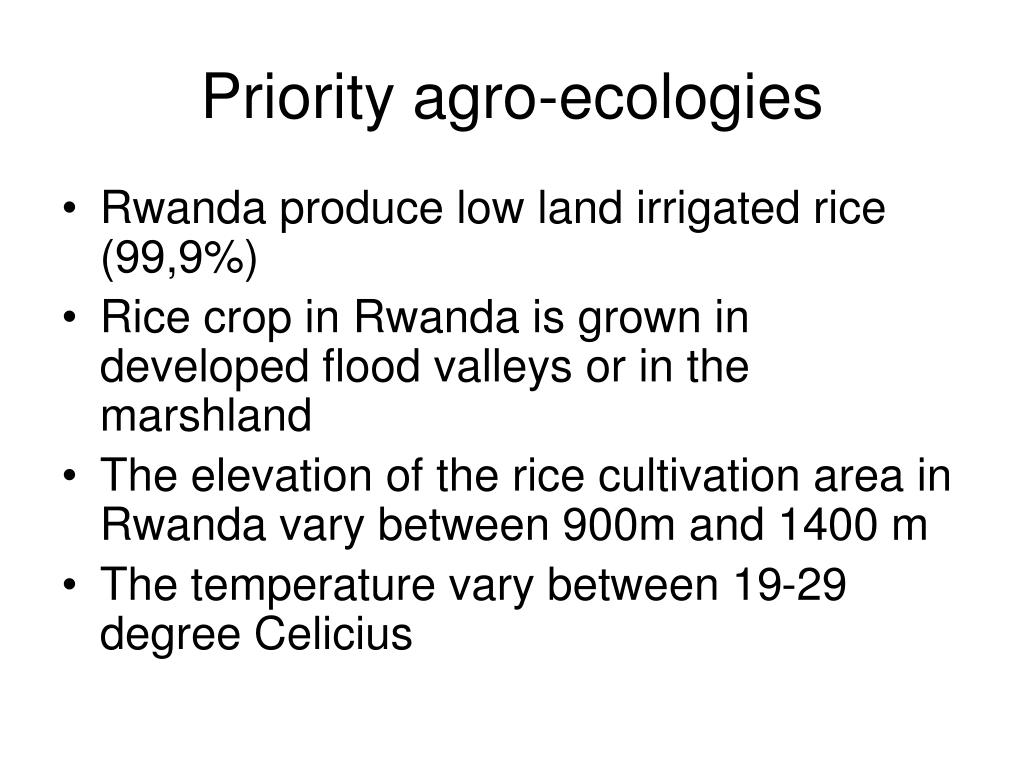 Priority agro-ecologies

• Rwanda produce low land irrigated rice (99,9%)
• Rice crop in Rwanda is grown in developed flood valleys or in the marshland
• The elevation of the rice cultivation area in Rwanda vary between 900m and 1400 m
• The temperature vary between 19-29 degree Celicius